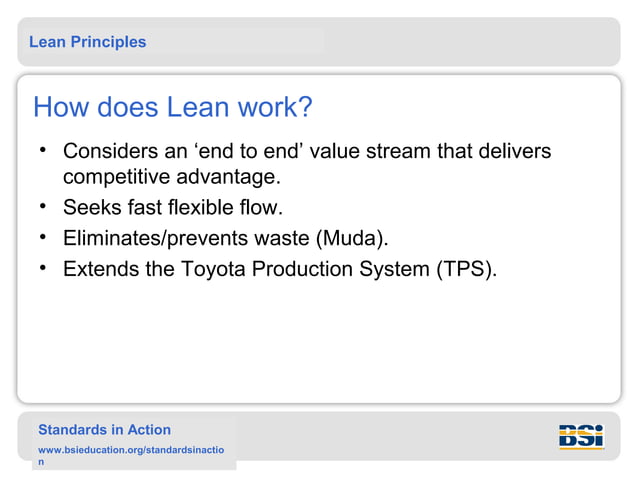 Lean Principles

How does Lean work?

• Considers an ‘end to end’ value stream that delivers competitive advantage.
• Seeks fast flexible flow.
• Eliminates/prevents waste (Muda).
• Extends the Toyota Production System (TPS).

Standards in Action

www.bsieducation.org/standardsinaction

BSi